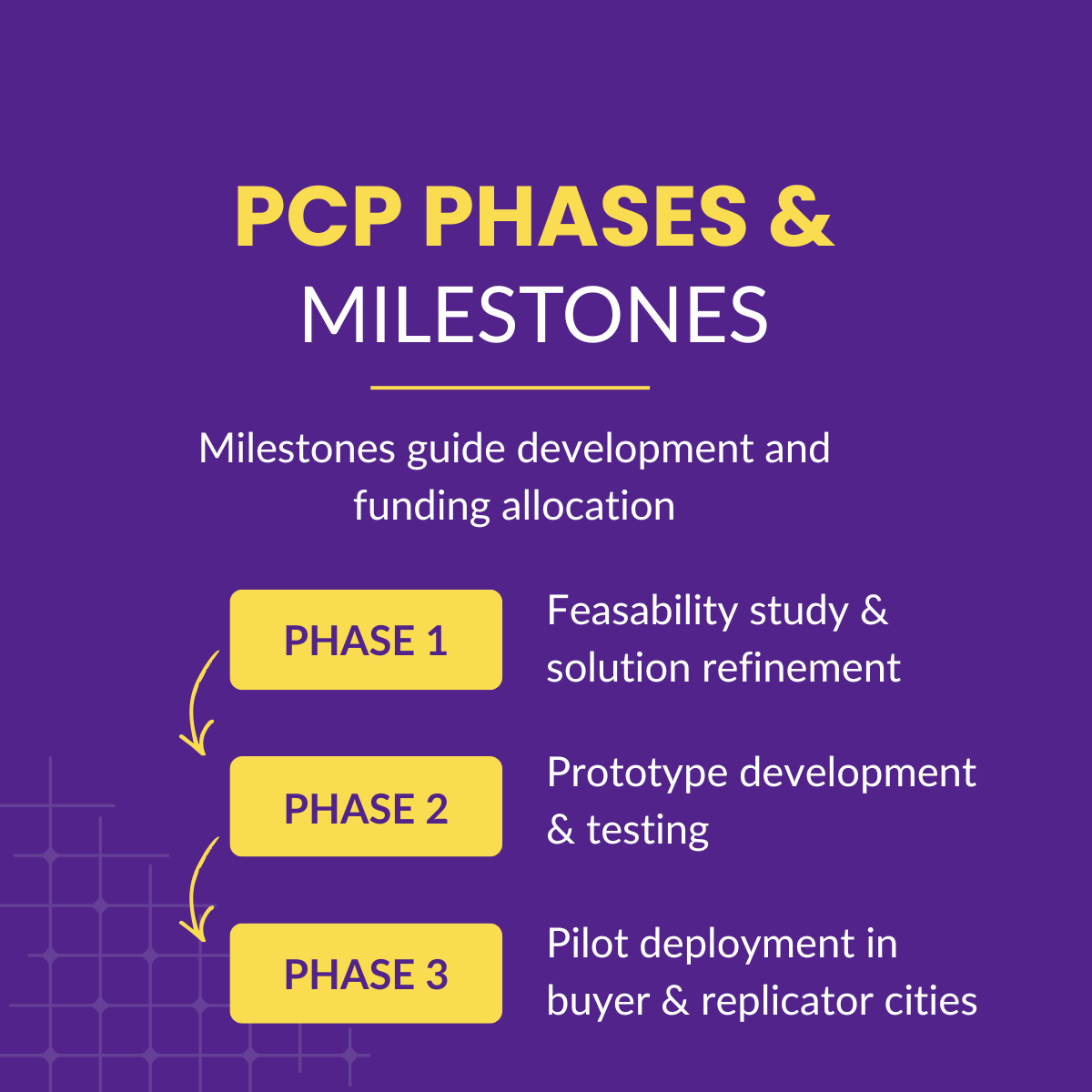 PCP PHASES &
MILESTONES

Milestones guide development and funding allocation

PHASE 1

Feasability study & solution refinement

PHASE 2

Prototype development & testing

PHASE 3

Pilot deployment in buyer & replicator cities